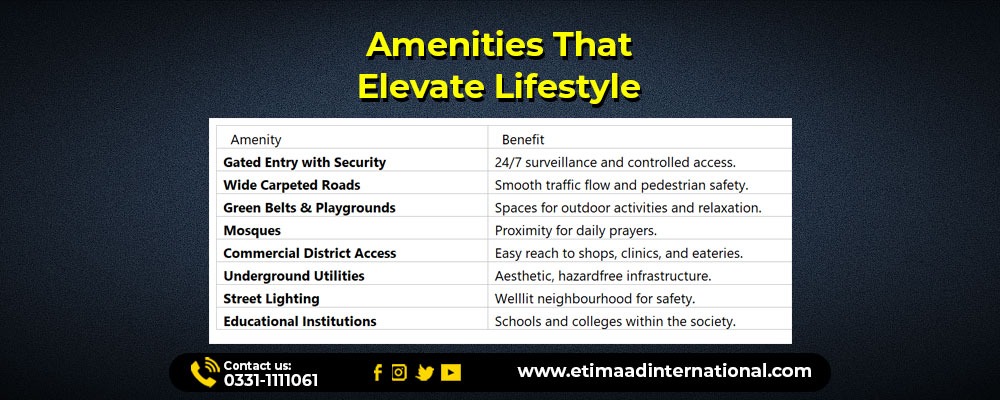 Amenities That Elevate Lifestyle

| Amenity | Benefit |
|---|---|
| **Gated Entry with Security** | 24/7 surveillance and controlled access. |
| **Wide Carpeted Roads** | Smooth traffic flow and pedestrian safety. |
| **Green Belts & Playgrounds** | Spaces for outdoor activities and relaxation. |
| **Mosques** | Proximity for daily prayers. |
| **Commercial District Access** | Easy reach to shops, clinics, and eateries. |
| **Underground Utilities** | Aesthetic, hazardfree infrastructure. |
| **Street Lighting** | Welllit neighbourhood for safety. |
| **Educational Institutions** | Schools and colleges within the society. |

Contact us:
0331-1111061

www.etimaadinternational.com